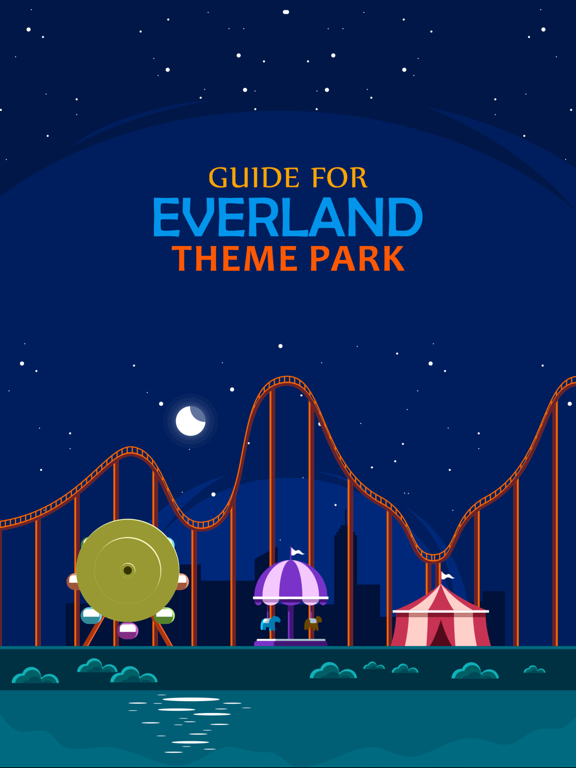 GUIDE FOR
EVERLAND
THEME PARK